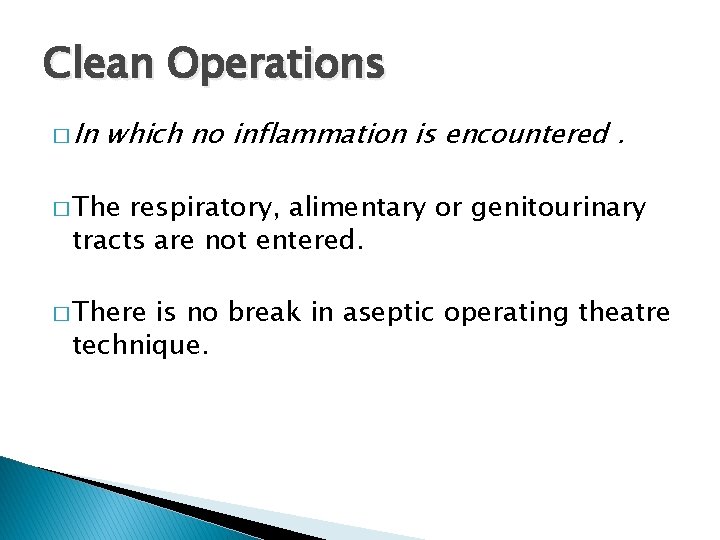 Clean Operations

□ In which no inflammation is encountered .

□ The respiratory, alimentary or genitourinary tracts are not entered.

□ There is no break in aseptic operating theatre technique.